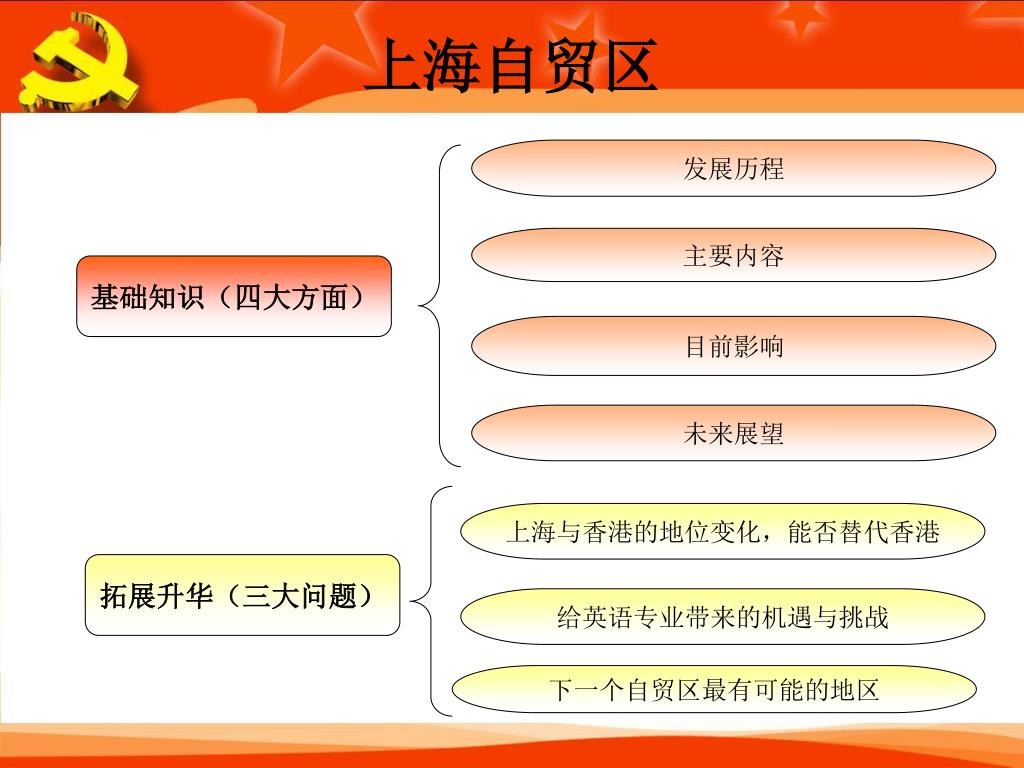 上海自贸区

基础知识（四大方面）

发展历程

主要内容

目前影响

未来展望

拓展升华（三大问题）

上海与香港的地位变化，能否替代香港

给英语专业带来的机遇与挑战

下一个自贸区最有可能的地区